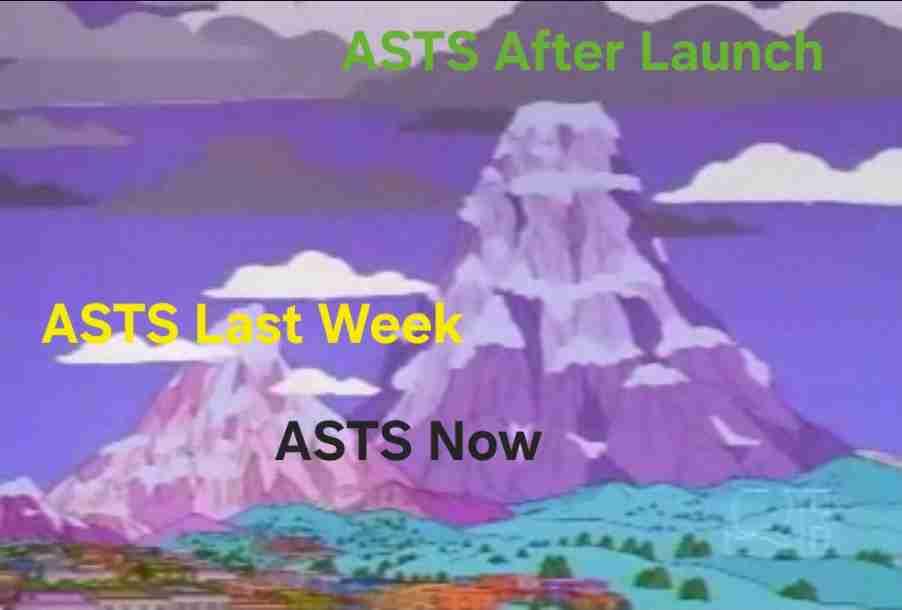 ASTS After Launch

ASTS Last Week

ASTS Now